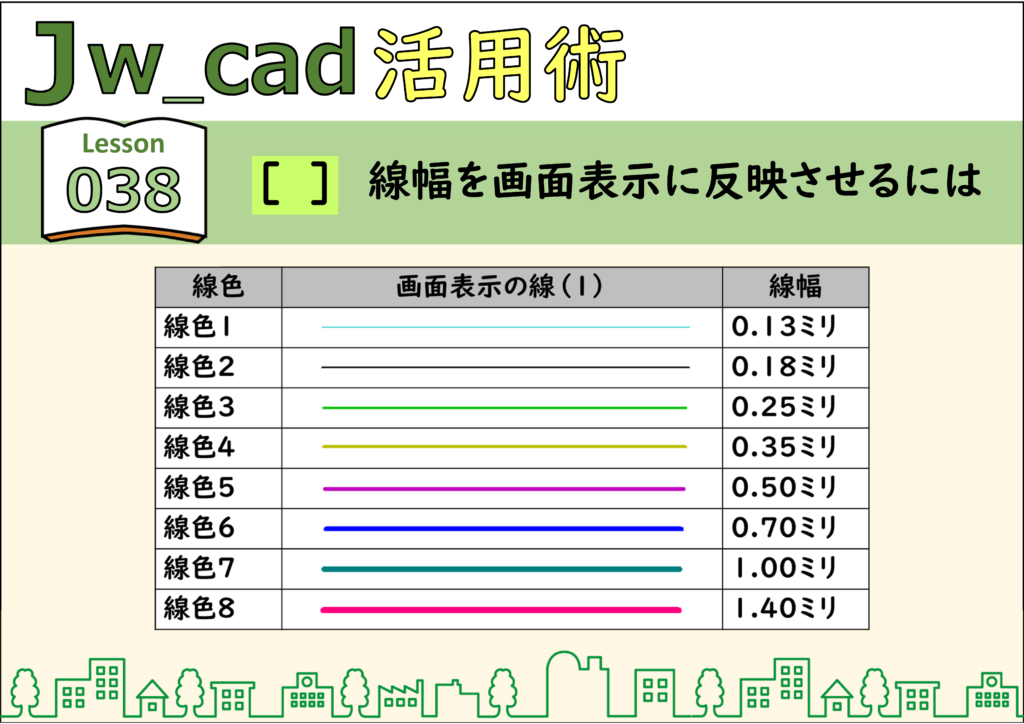 Jw_cad 活用術

Lesson
038

[ ] 線幅を画面表示に反映させるには

| 線色 | 画面表示の線（1） | 線幅 |
|---|---|---|
| 線色1 | | 0.13ミリ |
| 線色2 | | 0.18ミリ |
| 線色3 | | 0.25ミリ |
| 線色4 | | 0.35ミリ |
| 線色5 | | 0.50ミリ |
| 線色6 | | 0.70ミリ |
| 線色7 | | 1.00ミリ |
| 線色8 | | 1.40ミリ |